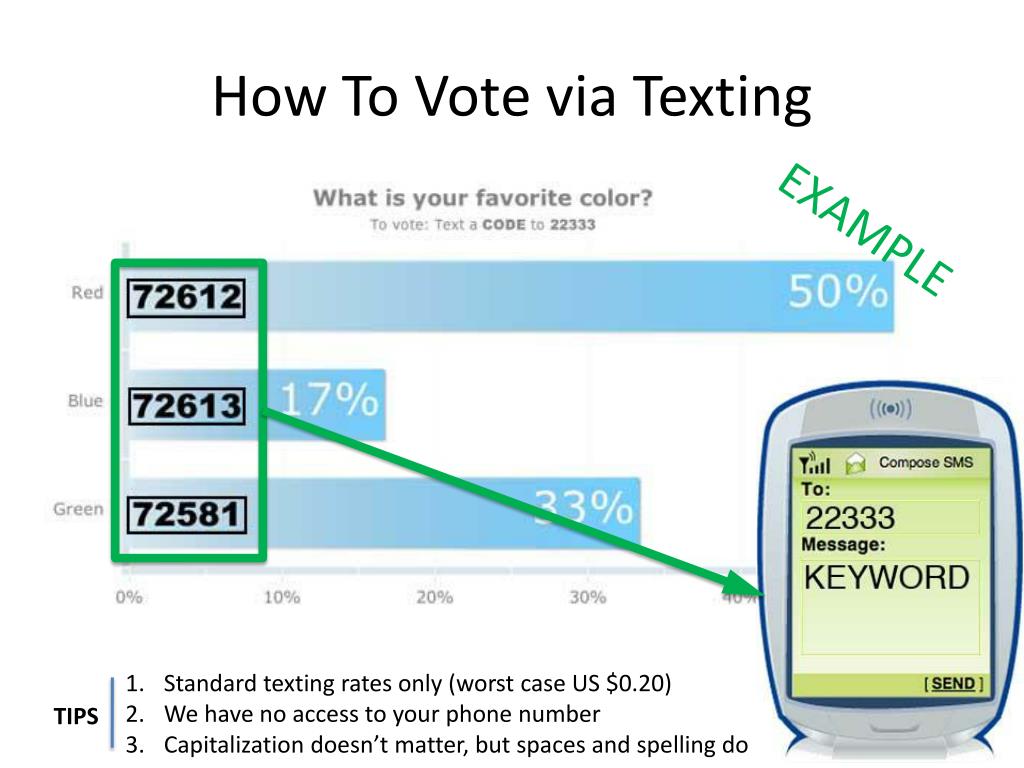 How To Vote via Texting

EXAMPLE

What is your favorite color?
To vote: Text a CODE to 22333

Red 72612 50%

Blue 72613 17%

Green 72581 33%

0% 10% 20% 30% 40%

Compose SMS
To:
22333
Message:
KEYWORD
[ SEND ]

TIPS
1. Standard texting rates only (worst case US \$0.20)
2. We have no access to your phone number
3. Capitalization doesn't matter, but spaces and spelling do